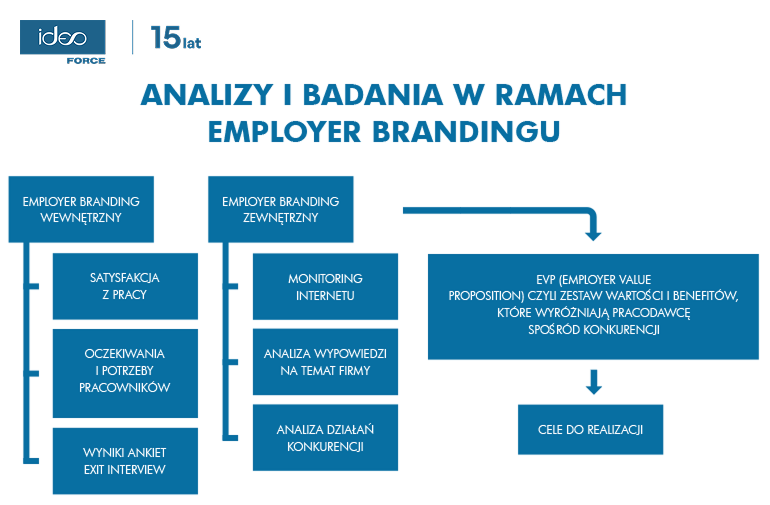 ideo FORCE

15 lat

ANALIZY I BADANIA W RAMACH EMPLOYER BRANDINGU

EMPLOYER BRANDING WEWNĘTRZNY

SATYSFAKCJA Z PRACY

OCZEKIWANIA I POTRZEBY PRACOWNIKÓW

WYNIKI ANKIET EXIT INTERVIEW

EMPLOYER BRANDING ZEWNĘTRZNY

MONITORING INTERNETU

ANALIZA WYPOWIEDZI NA TEMAT FIRMY

ANALIZA DZIAŁAŃ KONKURENCJI

EVP (EMPLOYER VALUE PROPOSITION) CZYLI ZESTAW WARTOŚCI I BENEFITÓW, KTÓRE WYRÓŻNIAJĄ PRACODAWCĘ SPOŚRÓD KONKURENCJI

CELE DO REALIZACJI